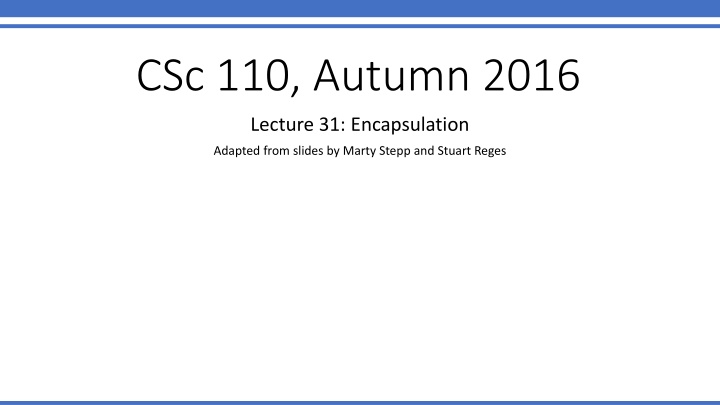 CSc 110, Autumn 2016

Lecture 31: Encapsulation

Adapted from slides by Marty Stepp and Stuart Reges